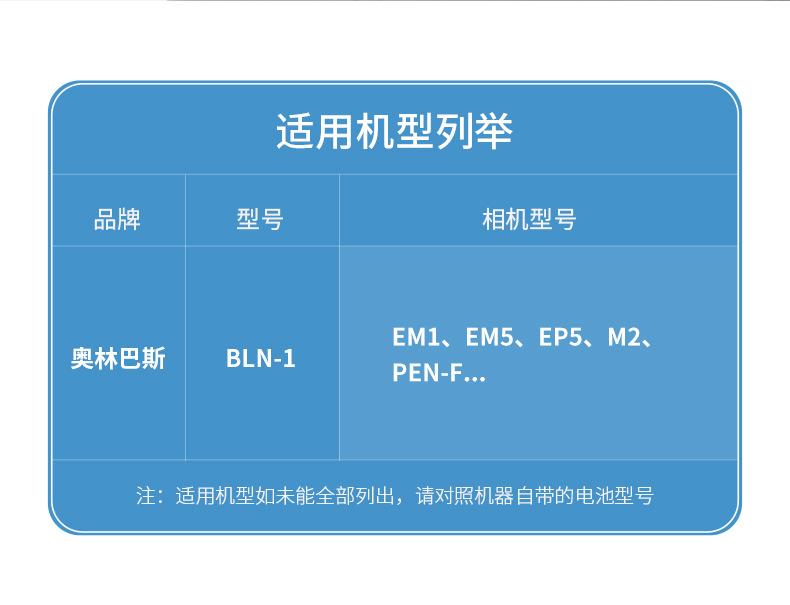 适用机型列举

| 品牌 | 型号 | 相机型号 |
|---|---|---|
| 奥林巴斯 | BLN-1 | EM1、EM5、EP5、M2、PEN-F... |

注：适用机型如未能全部列出，请对照机器自带的电池型号